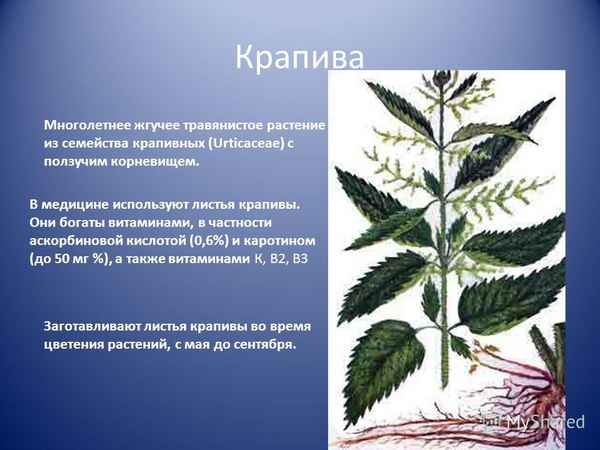 Крапива

Многолетнее жгучее травянистое растение из семейства крапивных (Urticaceae) с ползучим корневищем.

В медицине используют листья крапивы. Они богаты витаминами, в частности аскорбиновой кислотой (0,6%) и каротином (до 50 мг %), а также витаминами К, В2, В3

Заготавливают листья крапивы во время цветения растений, с мая до сентября.

MyShared